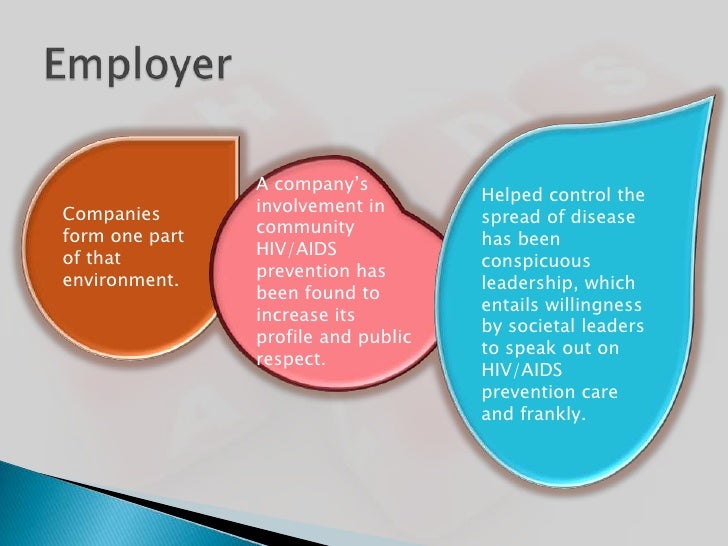 Employer

Companies form one part of that environment.

A company's involvement in community HIV/AIDS prevention has been found to increase its profile and public respect.

Helped control the spread of disease has been conspicuous leadership, which entails willingness by societal leaders to speak out on HIV/AIDS prevention care and frankly.